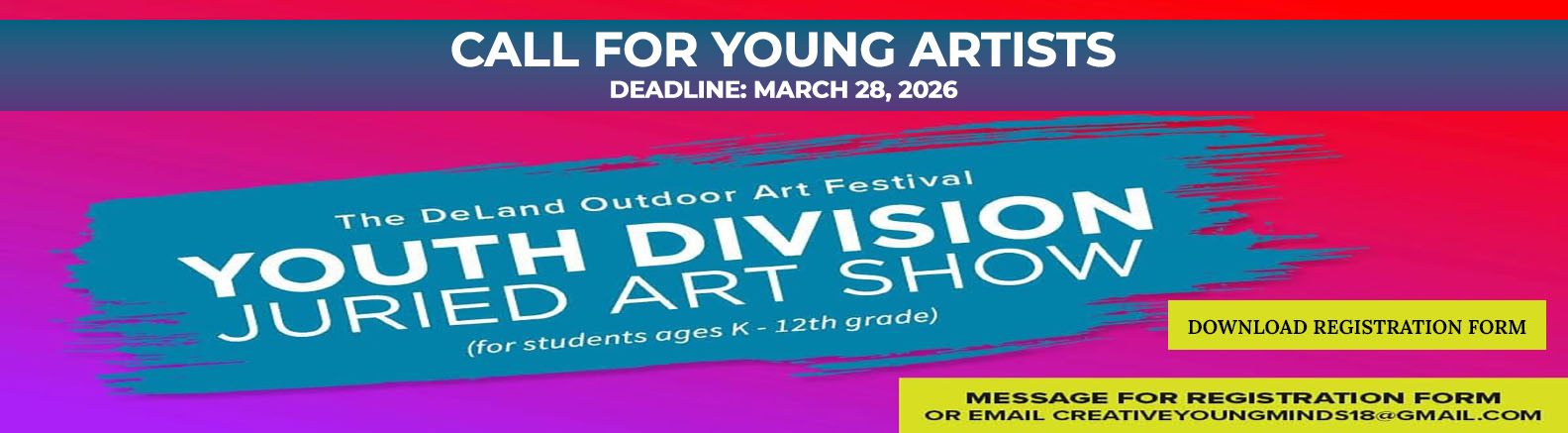 CALL FOR YOUNG ARTISTS
DEADLINE: MARCH 28, 2026

The DeLand Outdoor Art Festival
YOUTH DIVISION
JURIED ART SHOW
(for students ages K - 12th grade)

DOWNLOAD REGISTRATION FORM

MESSAGE FOR REGISTRATION FORM
OR EMAIL CREATIVEYOUNGMINDS18@GMAIL.COM